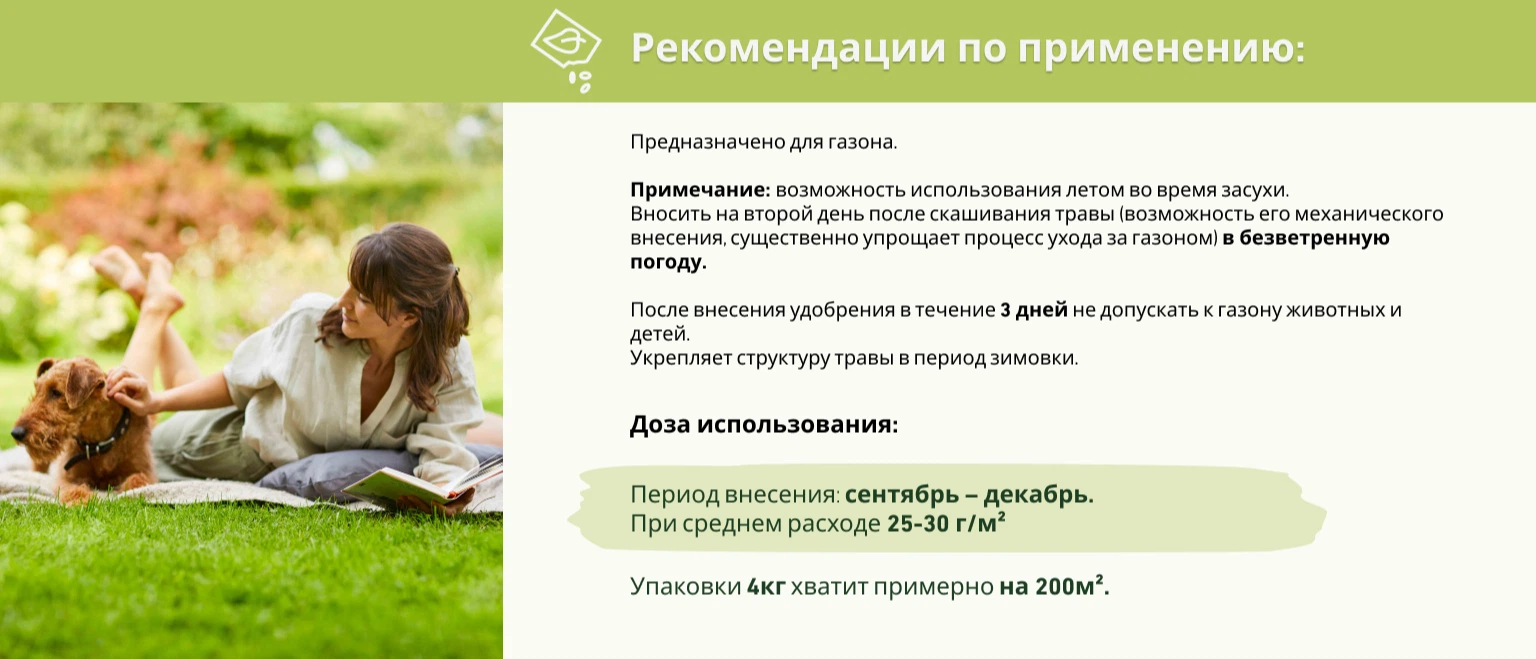 Рекомендации по применению:

Предназначено для газона.

Примечание: возможность использования летом во время засухи.
Вносить на второй день после скашивания травы (возможность его механического внесения, существенно упрощает процесс ухода за газоном) в безветренную погоду.

После внесения удобрения в течение 3 дней не допускать к газону животных и детей.
Укрепляет структуру травы в период зимовки.

Доза использования:

Период внесения: сентябрь – декабрь.
При среднем расходе 25-30 г/м²

Упаковки 4кг хватит примерно на 200м².